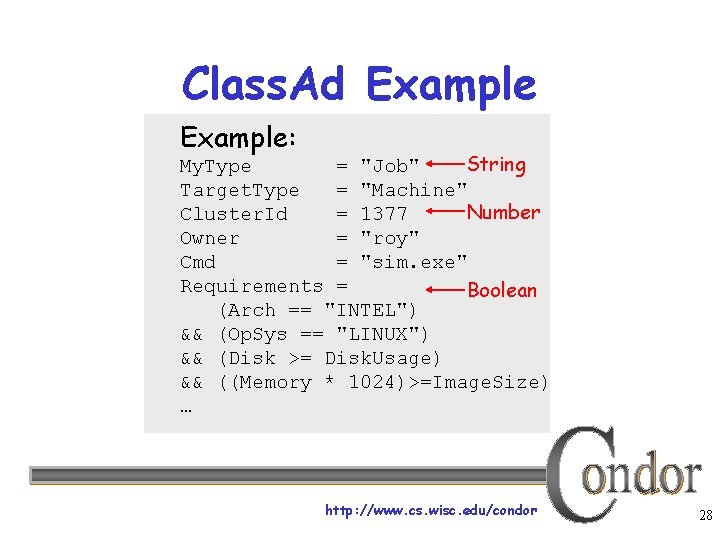 ClassAd Example

Example:
MyType = "Job" String
TargetType = "Machine"
ClusterId = 1377 Number
Owner = "roy"
Cmd = "sim.exe"
Requirements = Boolean
(Arch == "INTEL")
&& (OpSys == "LINUX")
&& (Disk >= DiskUsage)
&& ((Memory * 1024)>=ImageSize)
…

Condor

http://www.cs.wisc.edu/condor

28